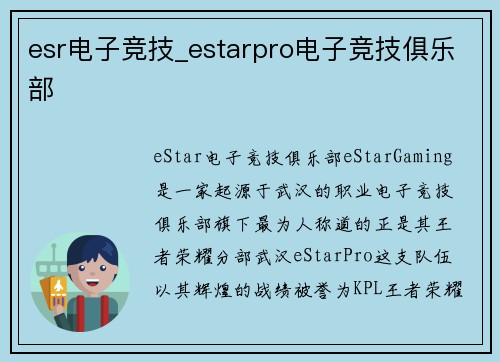 esr电子竞技_estarpro电子竞技俱乐部

eStar电子竞技俱乐部eStarGaming是一家起源于武汉的职业电子竞技俱乐部旗下最为人称道的正是其王者荣耀分部武汉eStarPro这支队伍以其辉煌的战绩被誉为KPL王者荣耀